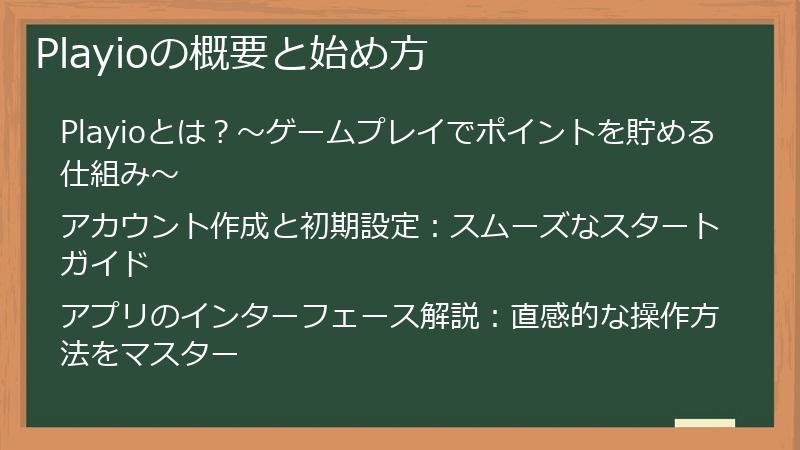 Playioの概要と始め方

Playioとは？～ゲームプレイでポイントを貯める仕組み～

アカウント作成と初期設定：スムーズなスタートガイド

アプリのインターフェース解説：直感的な操作方法をマスター